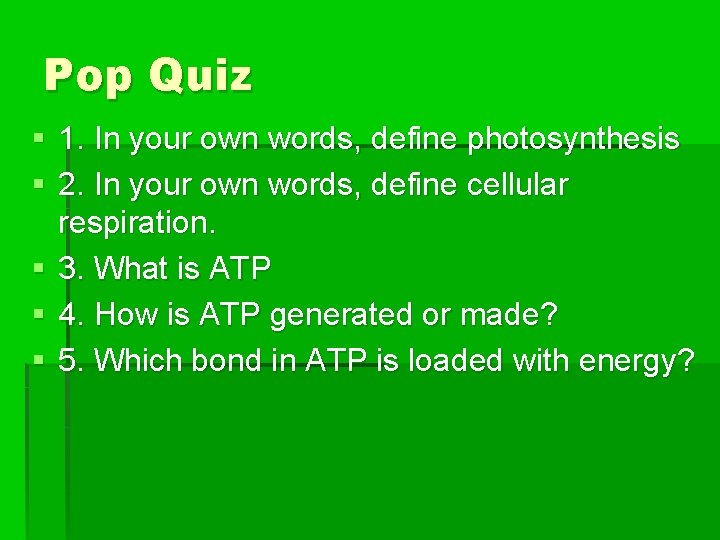 Pop Quiz

1. In your own words, define photosynthesis
2. In your own words, define cellular respiration.
3. What is ATP
4. How is ATP generated or made?
5. Which bond in ATP is loaded with energy?